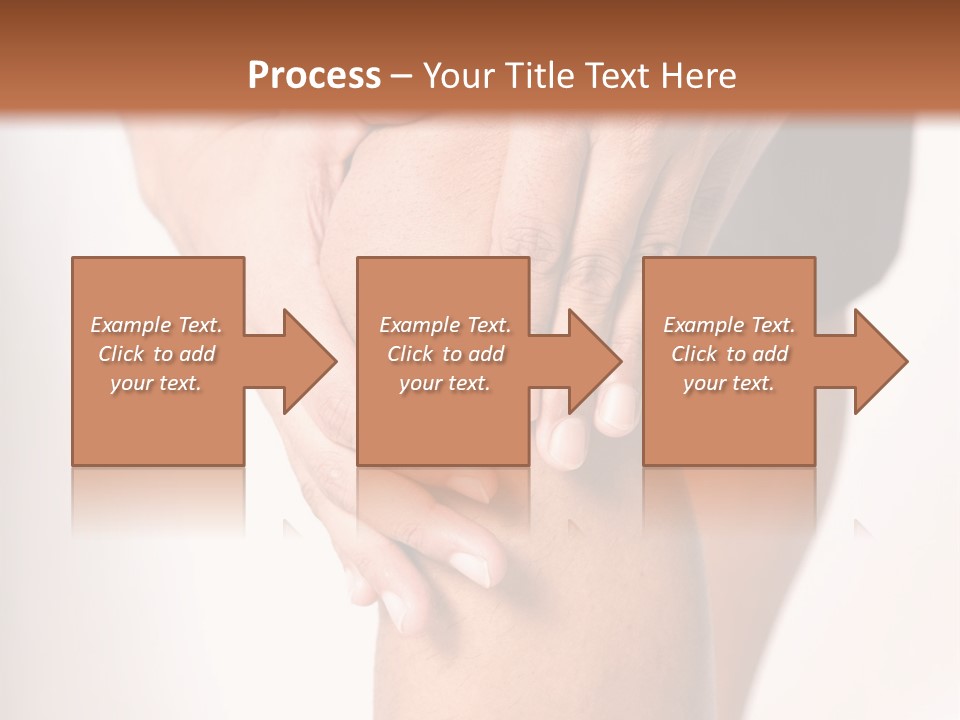 Process – Your Title Text Here

Example Text. Click to add your text.

Example Text. Click to add your text.

Example Text. Click to add your text.